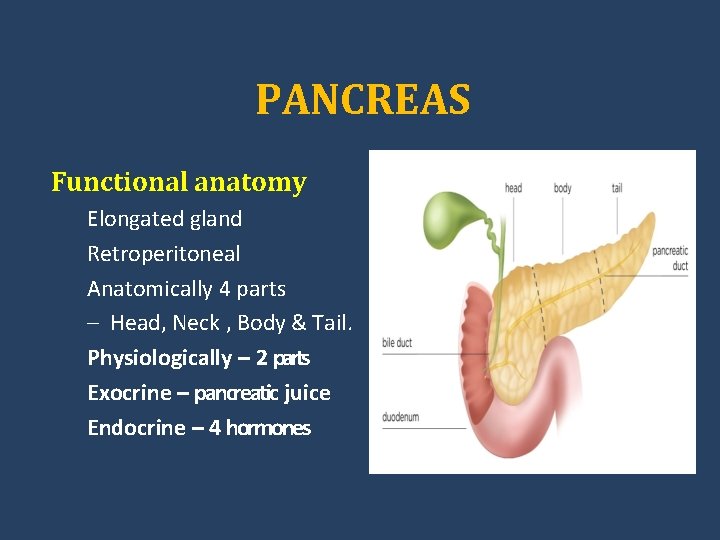 PANCREAS

Functional anatomy

Elongated gland

Retroperitoneal

Anatomically 4 parts

– Head, Neck , Body & Tail.

Physiologically – 2 parts

Exocrine – pancreatic juice

Endocrine – 4 hormones

head

body

tail

pancreatic duct

bile duct

duodenum